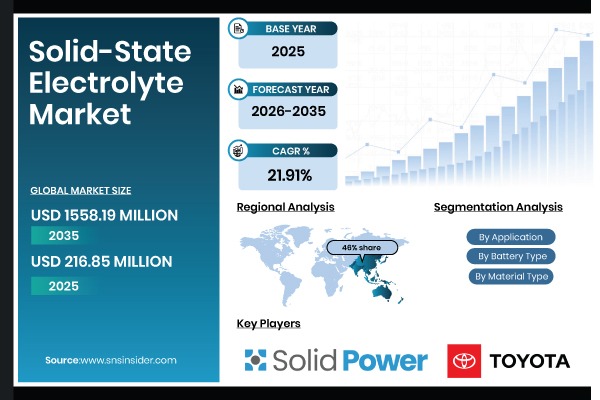 Solid-State Electrolyte Market

GLOBAL MARKET SIZE

USD 1558.19 MILLION

2035

USD 216.85 MILLION

2025

Source:www.snsinsider.com

BASE YEAR

2025

FORECAST YEAR

2026-2035

CAGR %

21.91%

Regional Analysis

46% share

Segmentation Analysis

By Application

By Battery Type

By Material Type

Key Players

Solid Power

TOYOTA